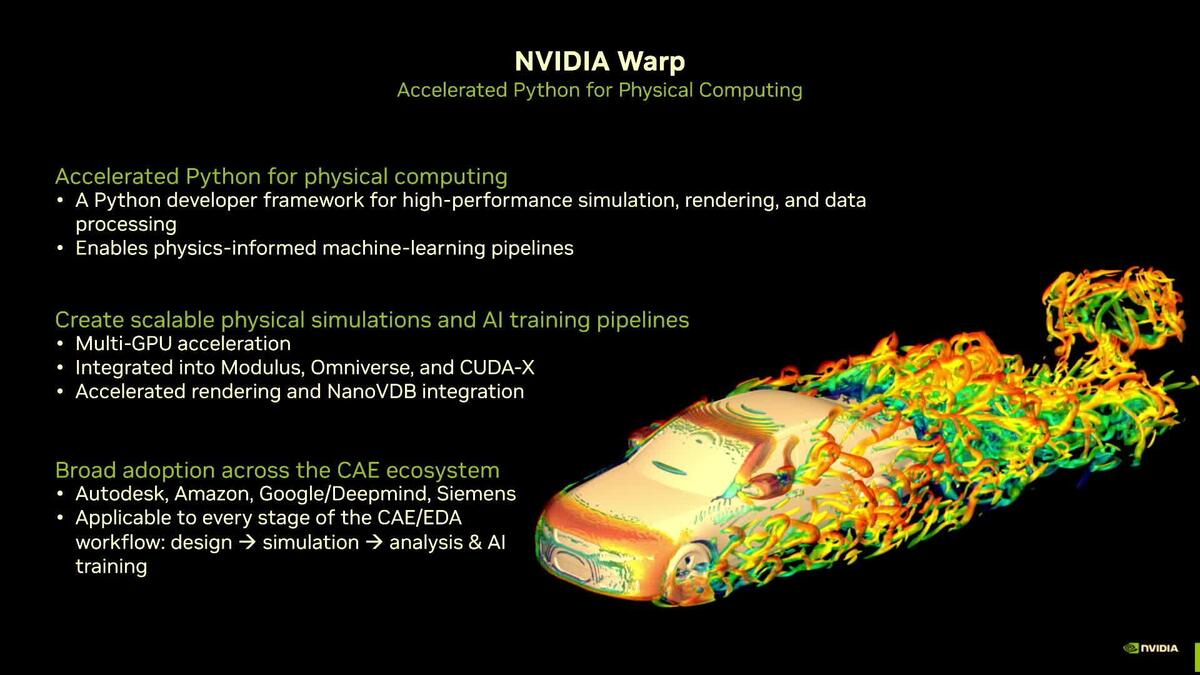 NVIDIA Warp
Accelerated Python for Physical Computing

Accelerated Python for physical computing
• A Python developer framework for high-performance simulation, rendering, and data processing
• Enables physics-informed machine-learning pipelines

Create scalable physical simulations and AI training pipelines
• Multi-GPU acceleration
• Integrated into Modulus, Omniverse, and CUDA-X
• Accelerated rendering and NanoVDB integration

Broad adoption across the CAE ecosystem
• Autodesk, Amazon, Google/Deepmind, Siemens
• Applicable to every stage of the CAE/EDA workflow: design → simulation → analysis & AI training

NVIDIA